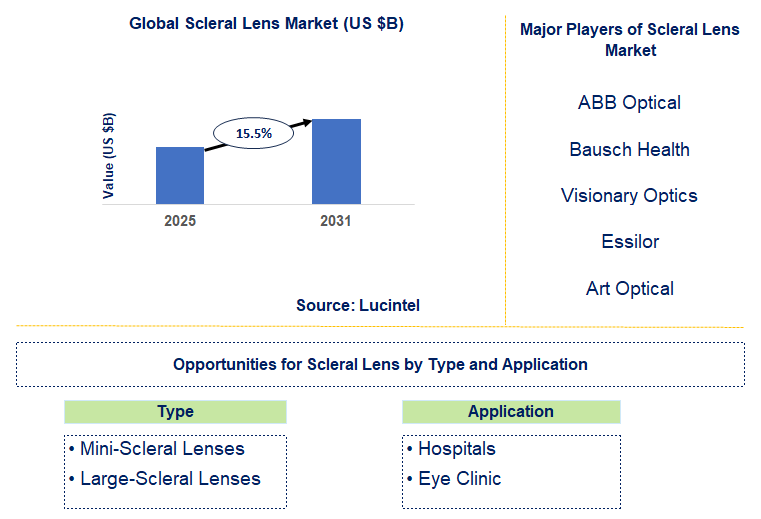 Global Scleral Lens Market (US $B)

Value (US $B)

15.5%

2025

2031

Source: Lucintel

Major Players of Scleral Lens Market

ABB Optical

Bausch Health

Visionary Optics

Essilor

Art Optical

Opportunities for Scleral Lens by Type and Application

Type

• Mini-Scleral Lenses
• Large-Scleral Lenses

Application

• Hospitals
• Eye Clinic